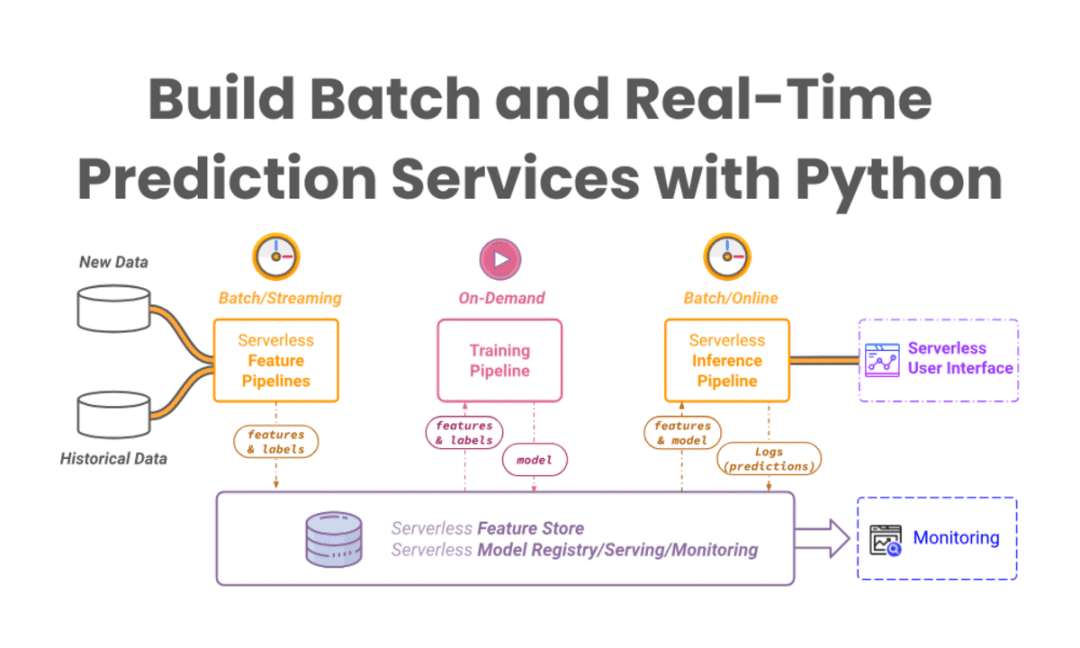 Build Batch and Real-Time Prediction Services with Python

New Data

Historical Data

Batch/Streaming

Serverless Feature Pipelines

features & labels

On-Demand

Training Pipeline

features & labels

model

Batch/Online

Serverless Inference Pipeline

features & model

Logs (predictions)

Serverless User Interface

Serverless Feature Store
Serverless Model Registry/Serving/Monitoring

Monitoring